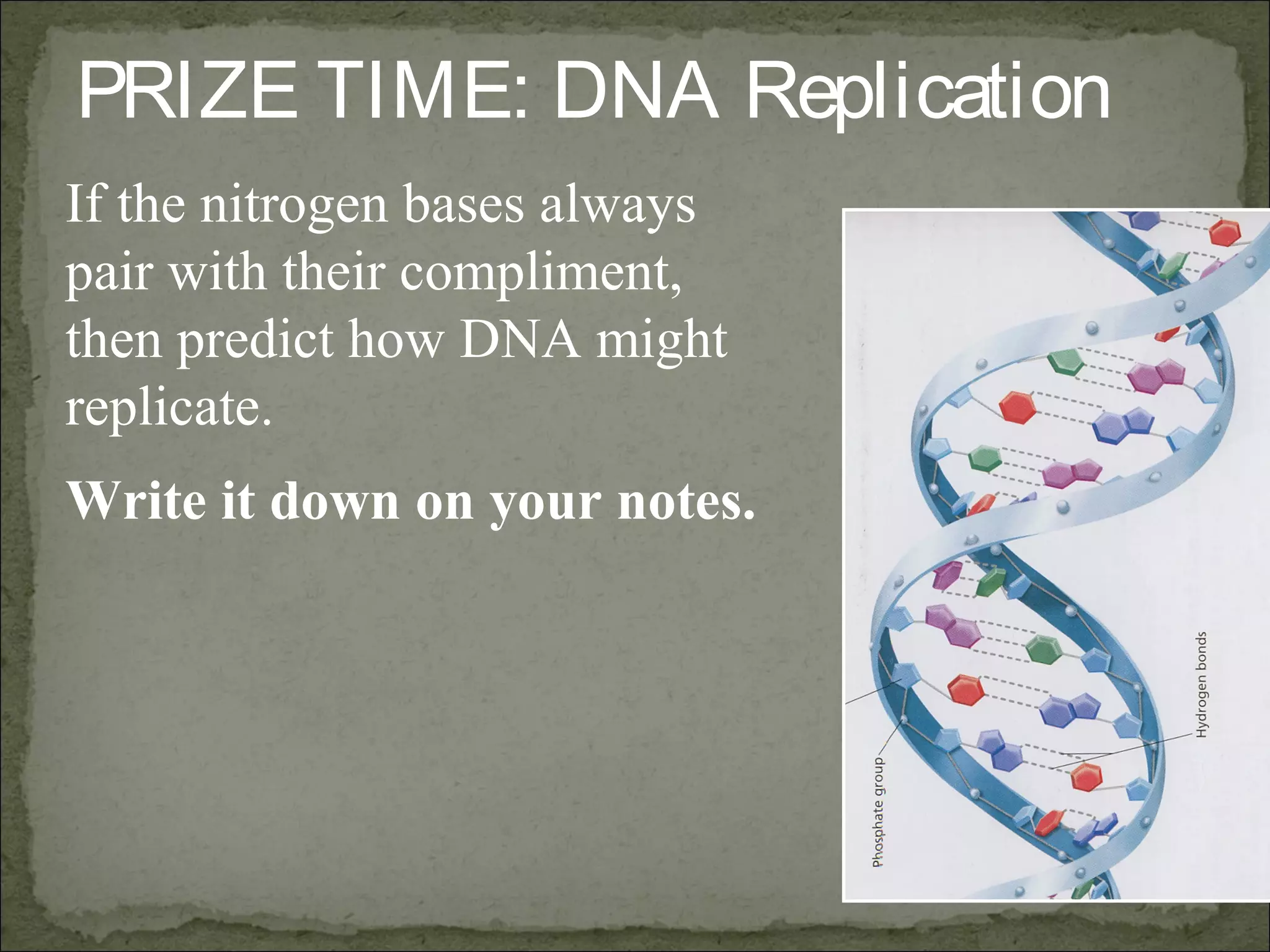 PRIZE TIME: DNA Replication

If the nitrogen bases always pair with their compliment, then predict how DNA might replicate.

Write it down on your notes.

Phosphate group

Hydrogen bonds